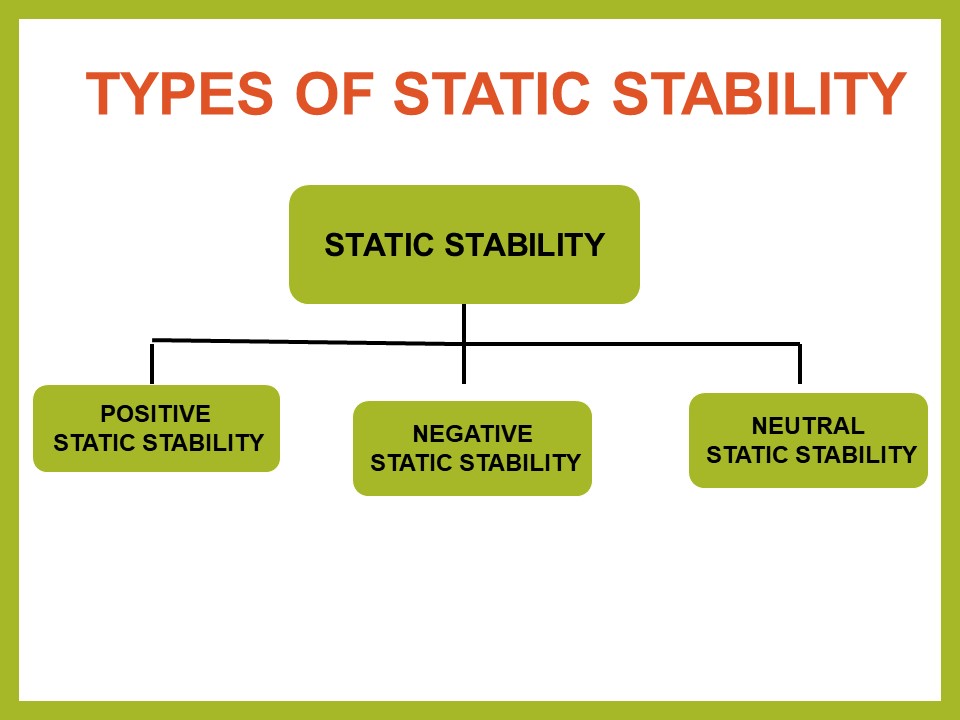 TYPES OF STATIC STABILITY

STATIC STABILITY

POSITIVE
STATIC STABILITY

NEGATIVE
STATIC STABILITY

NEUTRAL
STATIC STABILITY